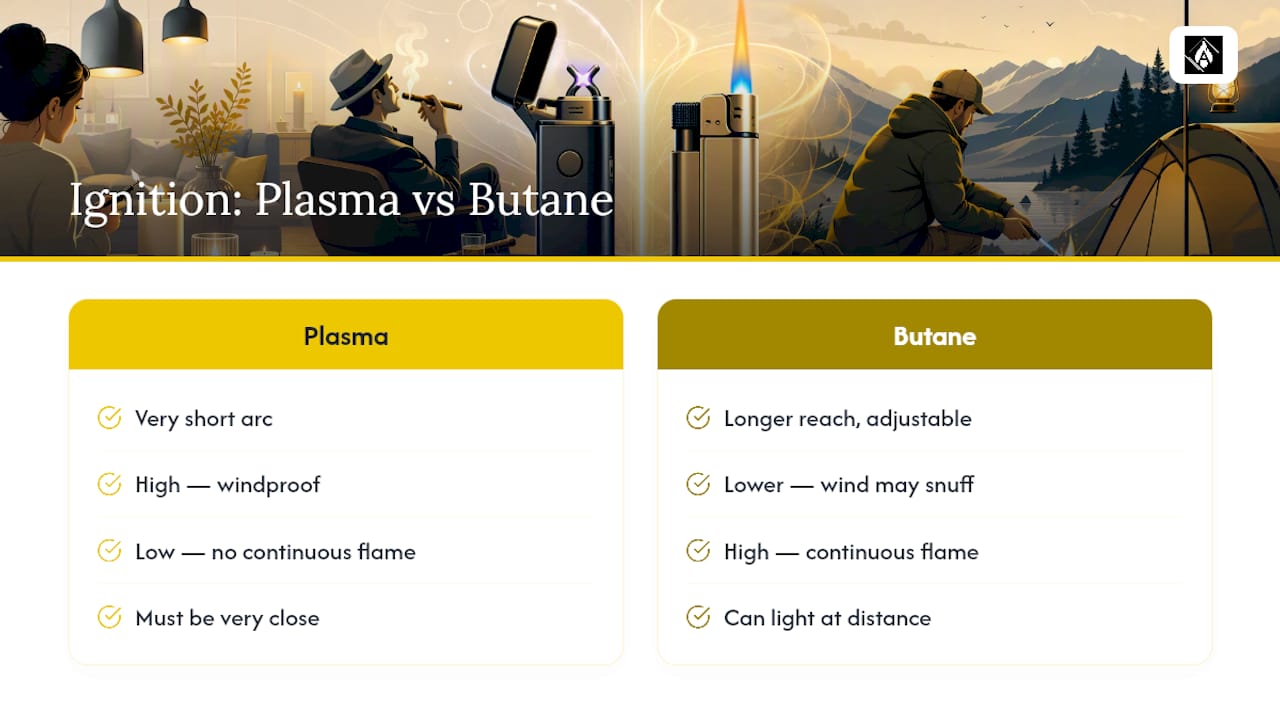 Ignition: Plasma vs Butane

Plasma

✓ Very short arc

✓ High — windproof

✓ Low — no continuous flame

✓ Must be very close

Butane

✓ Longer reach, adjustable

✓ Lower — wind may snuff

✓ High — continuous flame

✓ Can light at distance